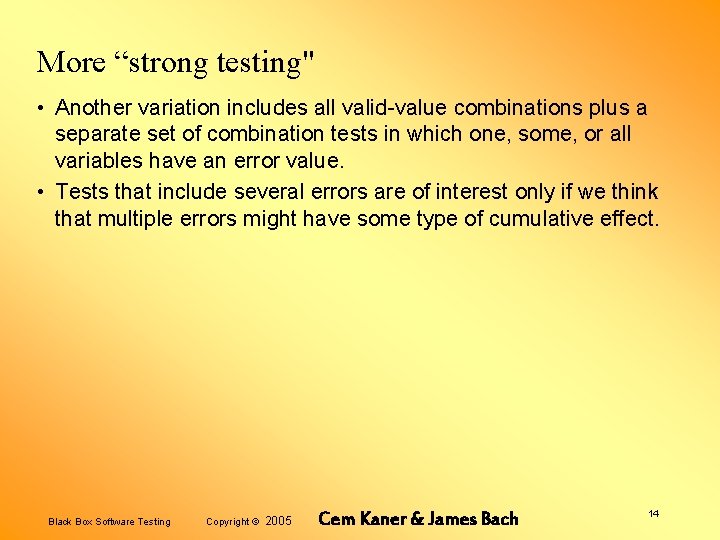 More “strong testing"

• Another variation includes all valid-value combinations plus a separate set of combination tests in which one, some, or all variables have an error value.

• Tests that include several errors are of interest only if we think that multiple errors might have some type of cumulative effect.

Black Box Software Testing Copyright © 2005 Cem Kaner & James Bach 14